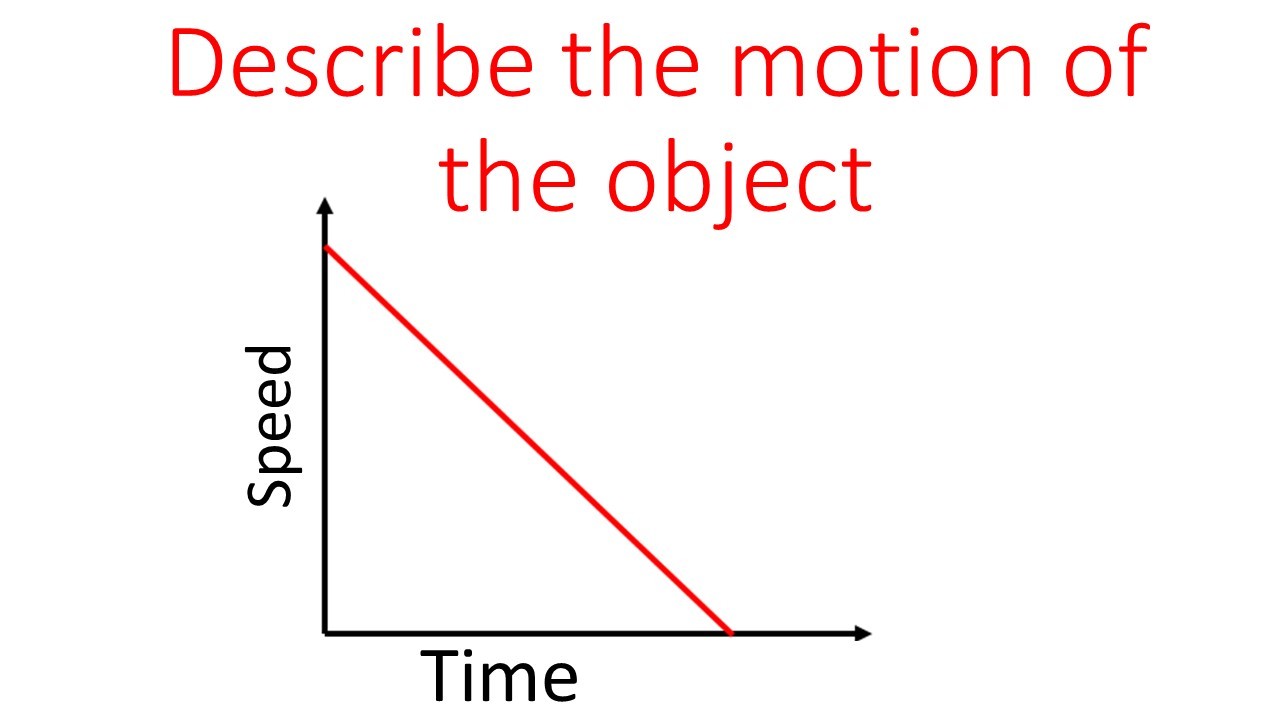 Describe the motion of the object

Speed

Time